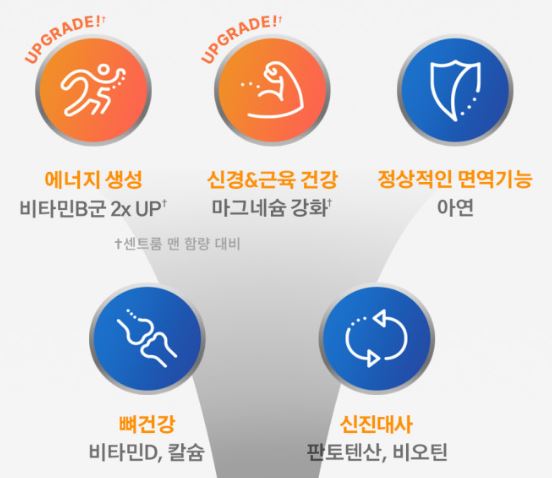 UPGRADE!†

UPGRADE!†

에너지 생성
비타민B군 2x UP†

신경&근육 건강
마그네슘 강화†

정상적인 면역기능
아연

†센트룸 맨 함량 대비

뼈건강
비타민D, 칼슘

신진대사
판토텐산, 비오틴